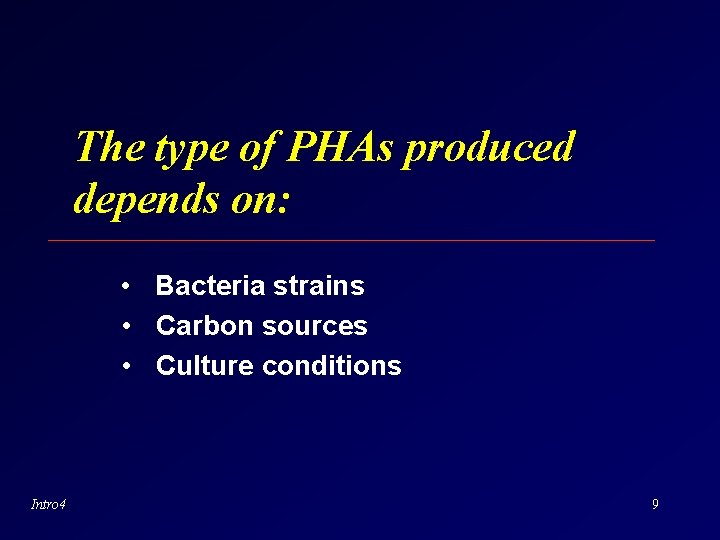 The type of PHAs produced depends on:

• Bacteria strains
• Carbon sources
• Culture conditions

Intro4

9